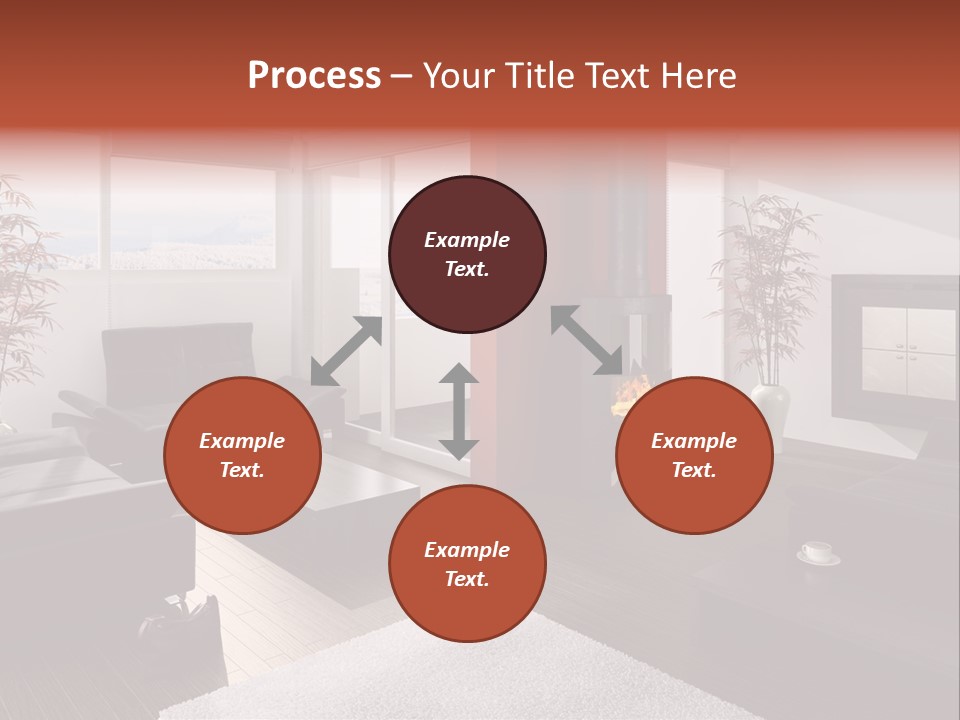 Process – Your Title Text Here

Example Text.

Example Text.

Example Text.

Example Text.